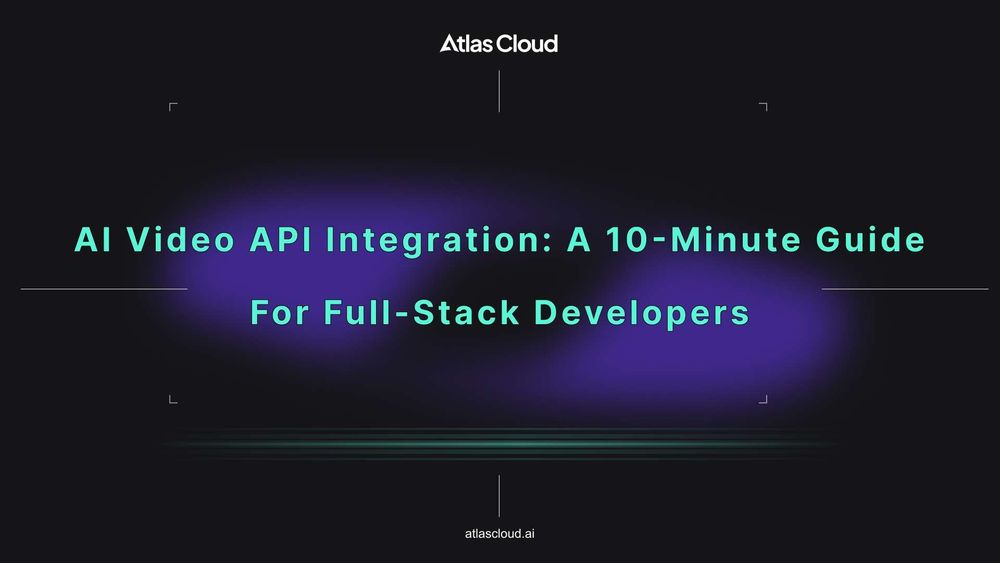 Atlas Cloud

AI Video API Integration: A 10-Minute Guide
For Full-Stack Developers

atlascloud.ai